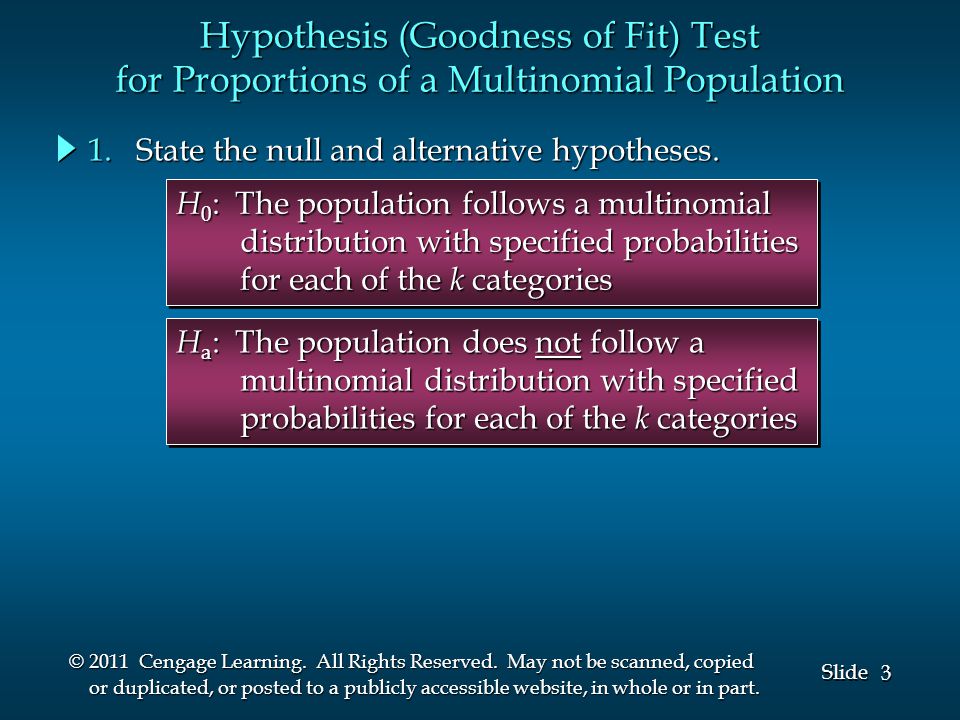 Hypothesis (Goodness of Fit) Test for Proportions of a Multinomial Population

1. State the null and alternative hypotheses.

$H_0$: The population follows a multinomial distribution with specified probabilities for each of the $k$ categories

$H_a$: The population does not follow a multinomial distribution with specified probabilities for each of the $k$ categories

© 2011 Cengage Learning. All Rights Reserved. May not be scanned, copied or duplicated, or posted to a publicly accessible website, in whole or in part.

Slide 3